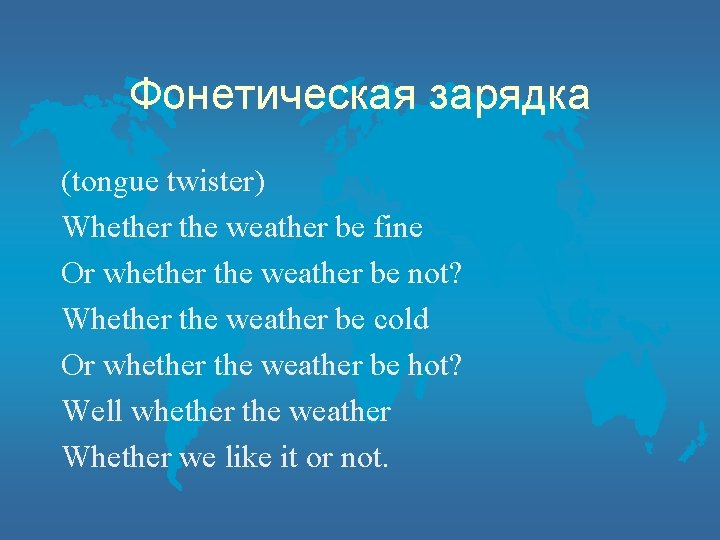 Фонетическая зарядка

(tongue twister)
Whether the weather be fine
Or whether the weather be not?
Whether the weather be cold
Or whether the weather be hot?
Well whether the weather
Whether we like it or not.